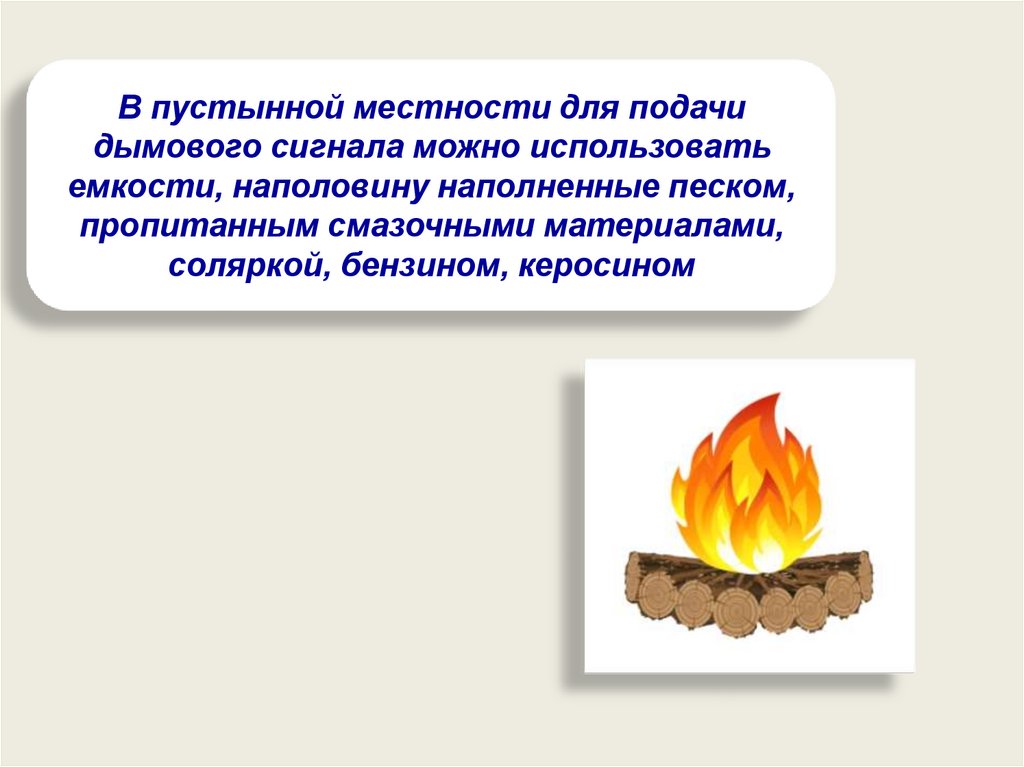 В пустынной местности для подачи дымового сигнала можно использовать емкости, наполовину наполненные песком, пропитанным смазочными материалами, соляркой, бензином, керосином